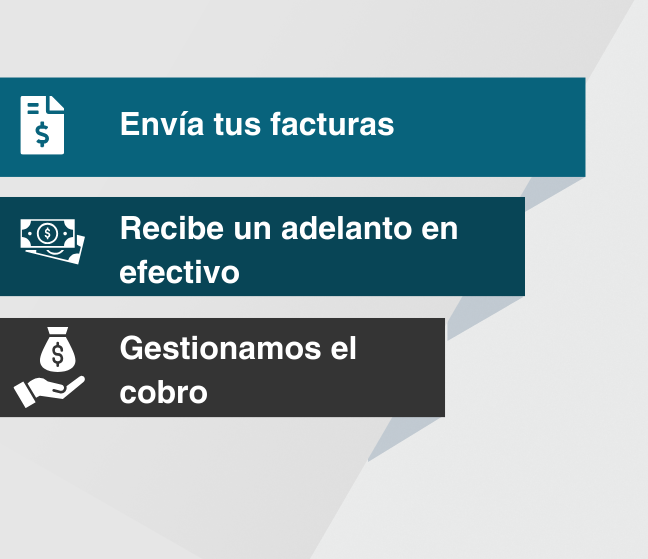 Envía tus facturas

Recibe un adelanto en efectivo

Gestionamos el cobro